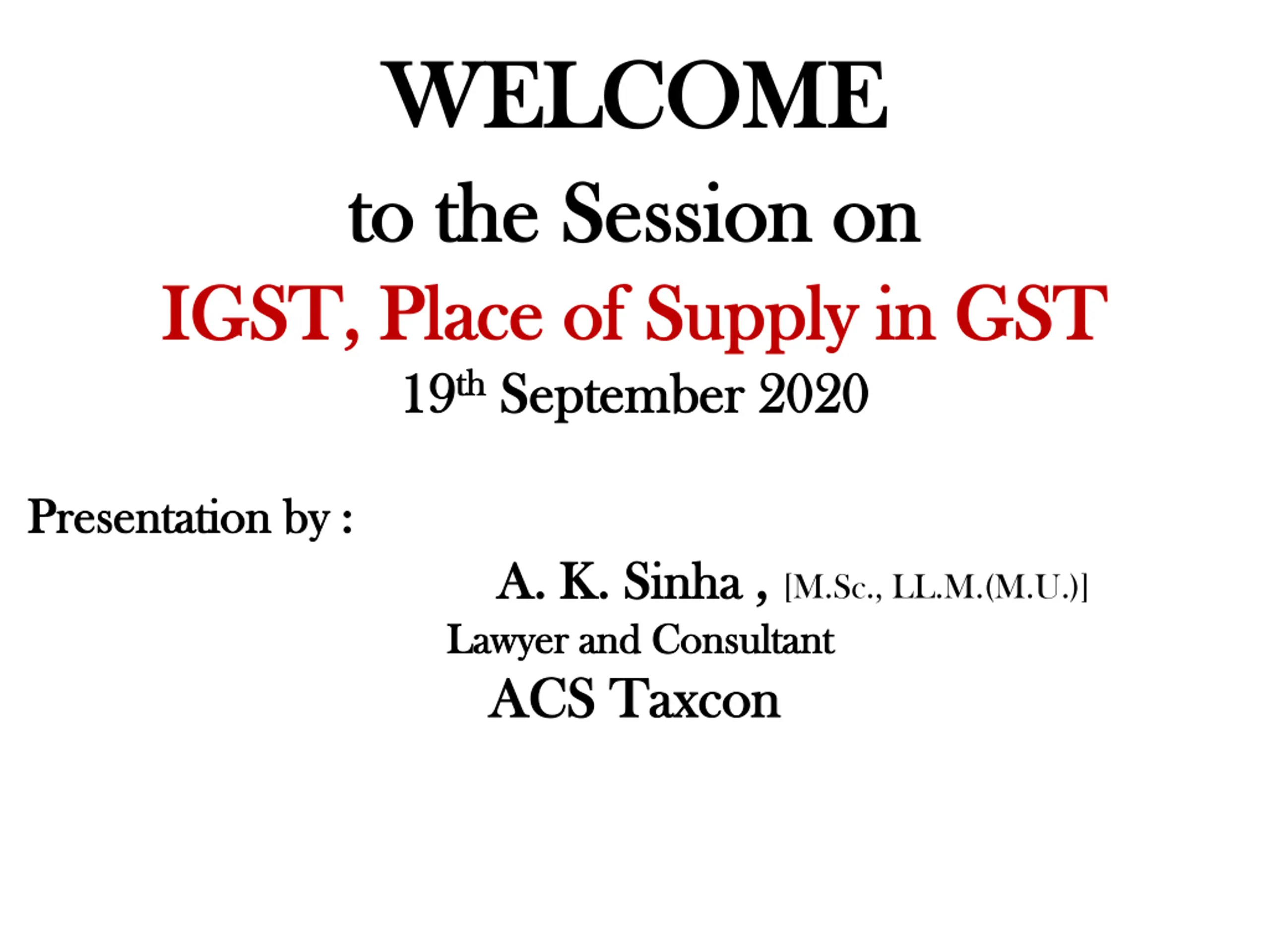 WELCOME

to the Session on

IGST, Place of Supply in GST

19th September 2020

Presentation by :

A. K. Sinha , [M.Sc., LL.M.(M.U.)]

Lawyer and Consultant

ACS Taxcon